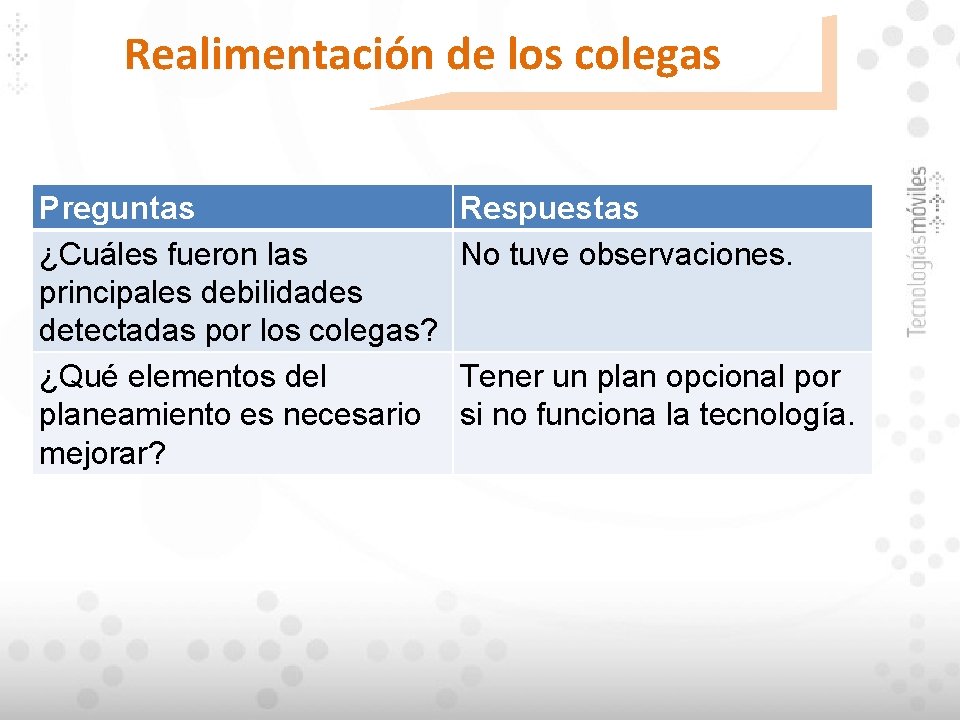 Realimentación de los colegas

| Preguntas | Respuestas |
|---|---|
| ¿Cuáles fueron las principales debilidades detectadas por los colegas? | No tuve observaciones. |
| ¿Qué elementos del planeamiento es necesario mejorar? | Tener un plan opcional por si no funciona la tecnología. |

Tecnologíasmóviles